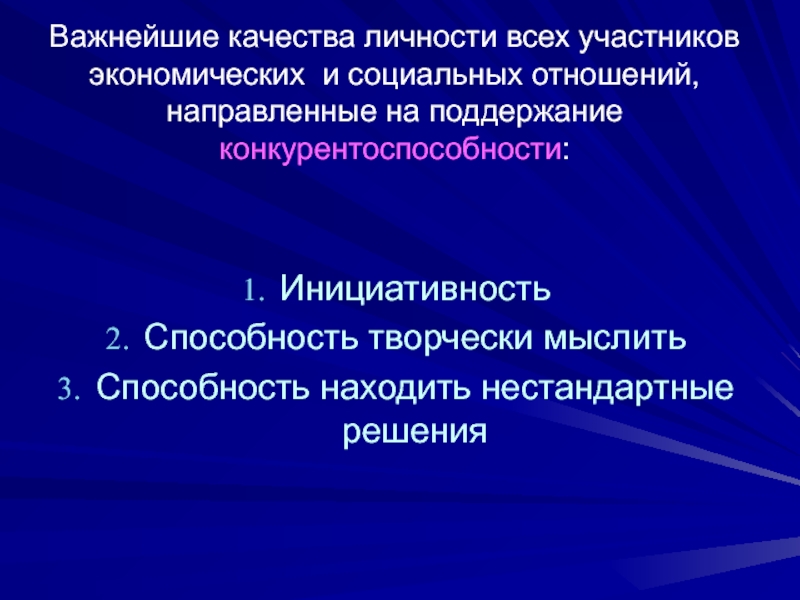 Важнейшие качества личности всех участников экономических и социальных отношений, направленные на поддержание конкурентоспособности:

1. Инициативность
2. Способность творчески мыслить
3. Способность находить нестандартные решения